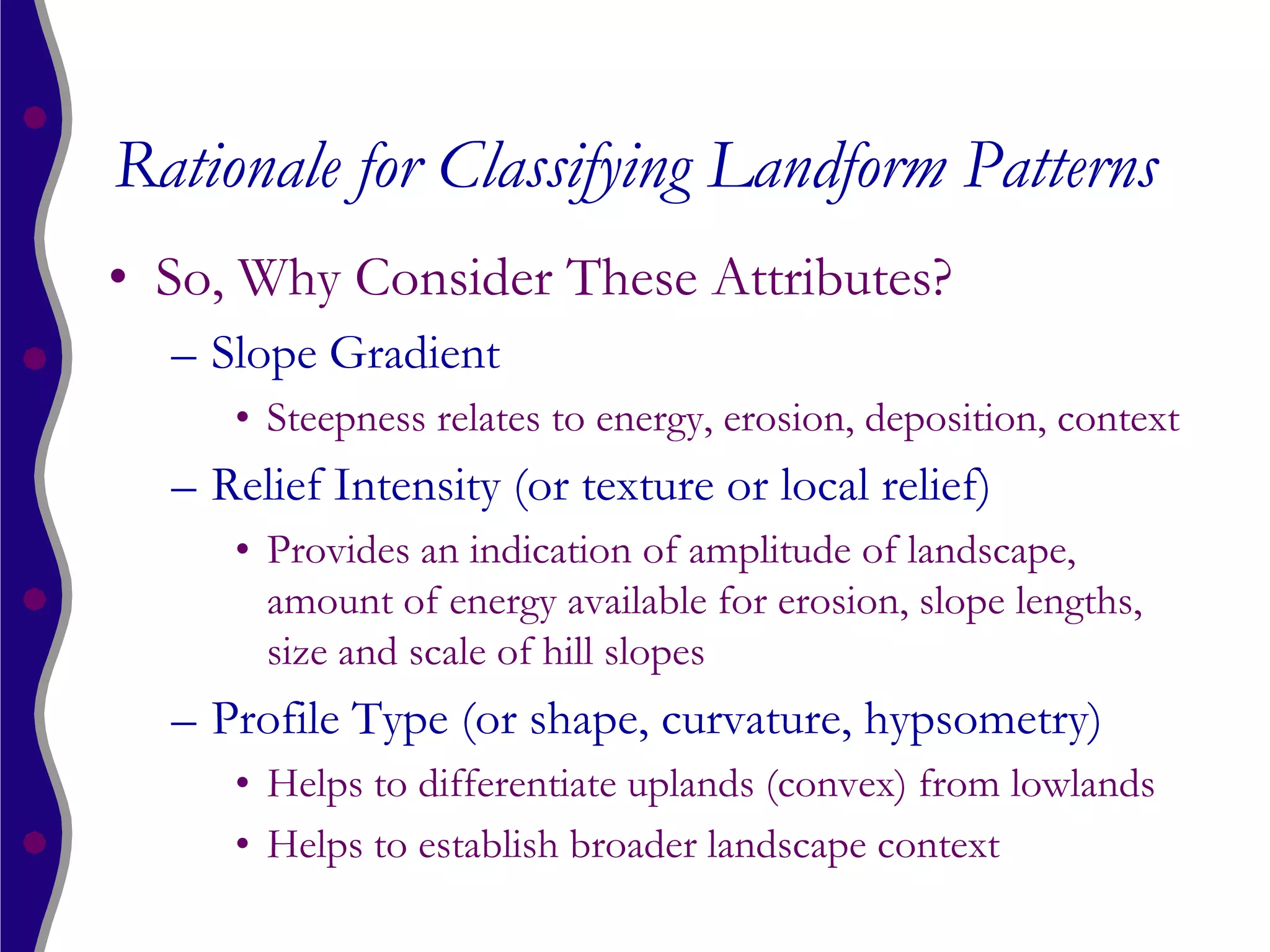 Rationale for Classifying Landform Patterns

• So, Why Consider These Attributes?

– Slope Gradient

• Steepness relates to energy, erosion, deposition, context

– Relief Intensity (or texture or local relief)

• Provides an indication of amplitude of landscape, amount of energy available for erosion, slope lengths, size and scale of hill slopes

– Profile Type (or shape, curvature, hypsometry)

• Helps to differentiate uplands (convex) from lowlands

• Helps to establish broader landscape context